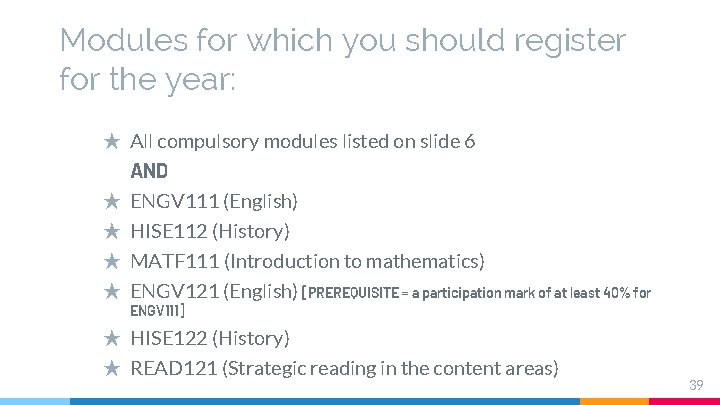 Modules for which you should register for the year:

★ All compulsory modules listed on slide 6

AND

★ ENGV111 (English)
★ HISE112 (History)
★ MATF111 (Introduction to mathematics)
★ ENGV121 (English) [PREREQUISITE = a participation mark of at least 40% for ENGV111]
★ HISE122 (History)
★ READ121 (Strategic reading in the content areas)

39